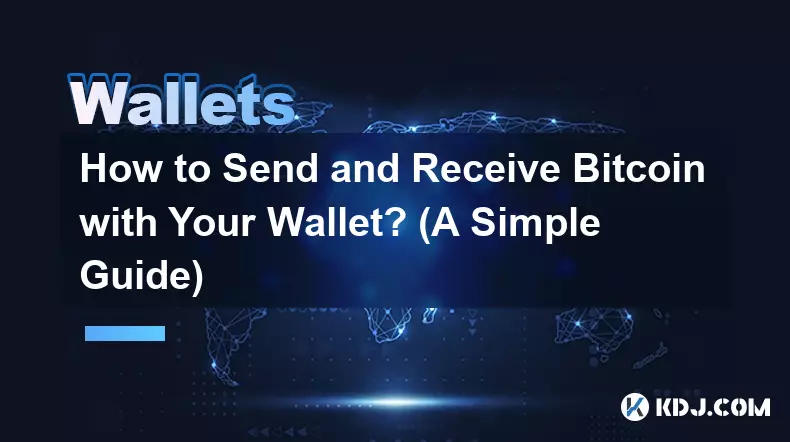 Wallets

How to Send and Receive Bitcoin with Your Wallet? (A Simple Guide)

KDJ.COM